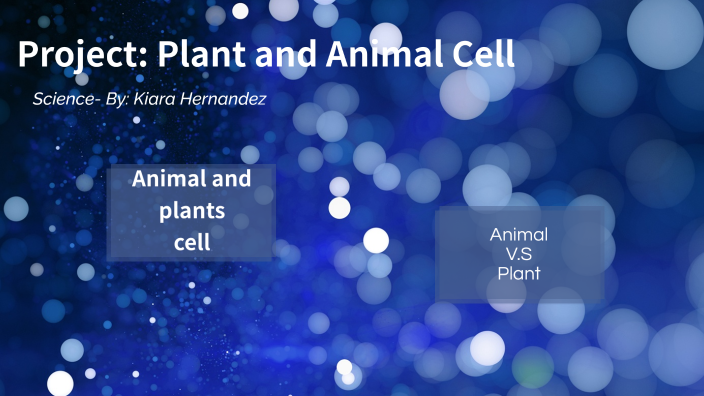 Project: Plant and Animal Cell

Science- By: Kiara Hernandez

Animal and plants cell

Animal
V.S
Plant